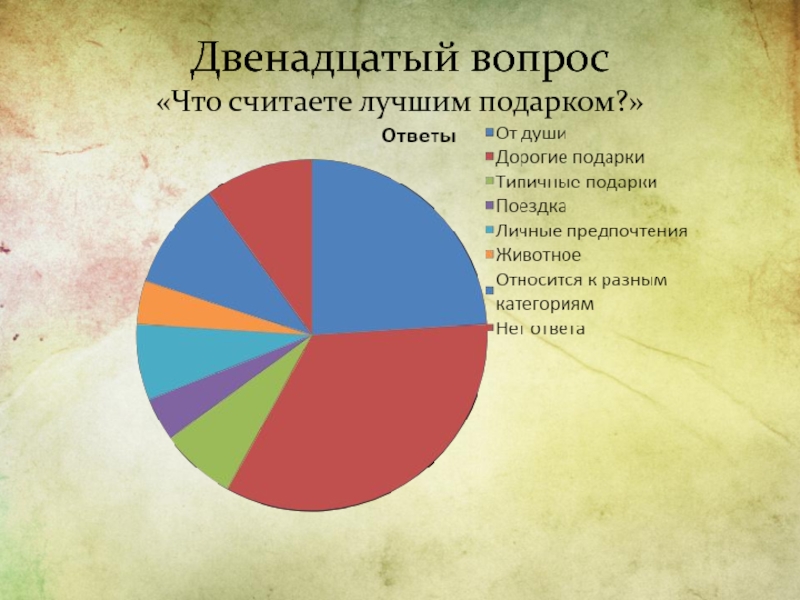 Двенадцатый вопрос
«Что считаете лучшим подарком?»

Ответы

От души
Дорогие подарки
Типичные подарки
Поездка
Личные предпочтения
Животное
Относится к разным категориям
Нет ответа